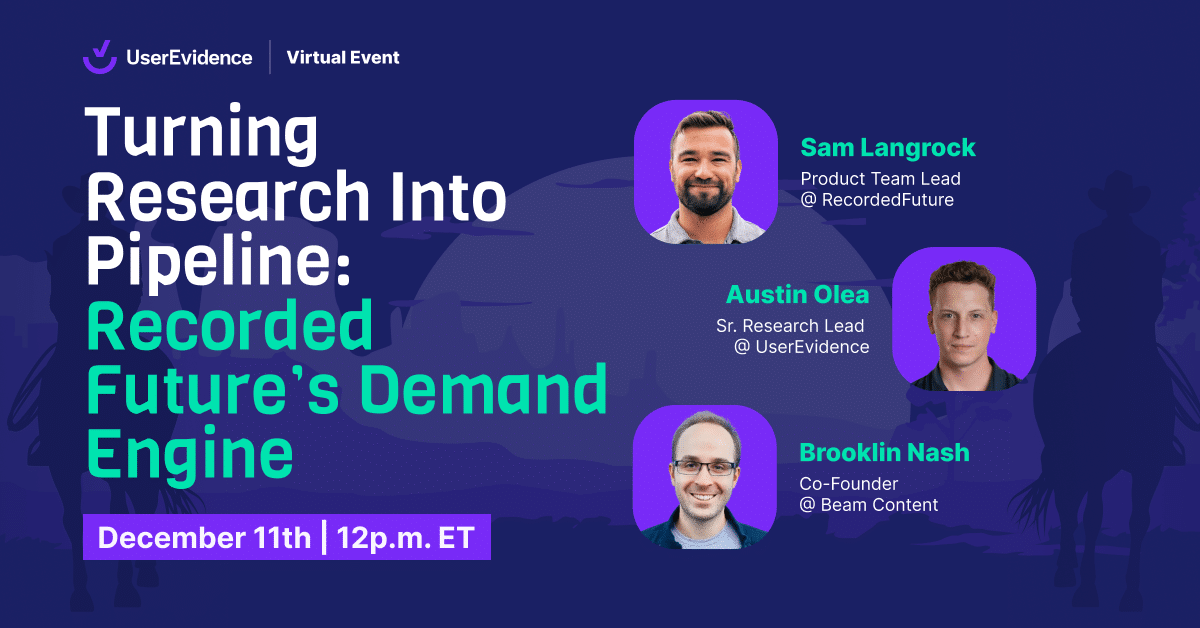 UserEvidence | Virtual Event

Turning Research Into Pipeline: Recorded Future's Demand Engine

December 11th | 12p.m. ET

Sam Langrock
Product Team Lead
@ RecordedFuture

Austin Olea
Sr. Research Lead
@ UserEvidence

Brooklin Nash
Co-Founder
@ Beam Content